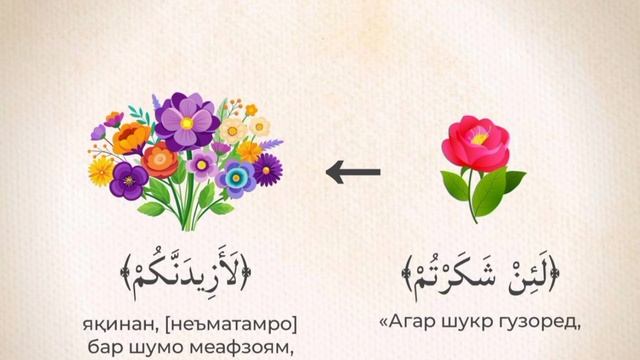 ﴿لَئِنْ شَكَرْتُمْ﴾

«Агар шукр гузоред,

﴿لَأَزِيدَنَّكُمْ﴾

яқинан, [неъматамро] бар шумо меафзоям,